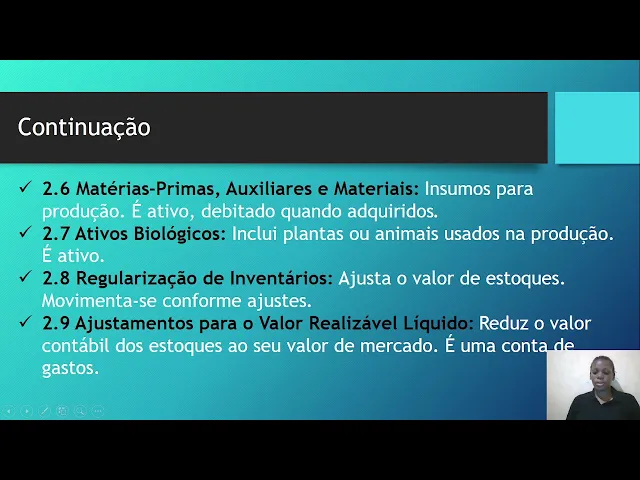 Continuação

✓ 2.6 Matérias-Primas, Auxiliares e Materiais: Insumos para produção. É ativo, debitado quando adquiridos.
✓ 2.7 Ativos Biológicos: Inclui plantas ou animais usados na produção. É ativo.
✓ 2.8 Regularização de Inventários: Ajusta o valor de estoques. Movimenta-se conforme ajustes.
✓ 2.9 Ajustamentos para o Valor Realizável Líquido: Reduz o valor contábil dos estoques ao seu valor de mercado. É uma conta de gastos.